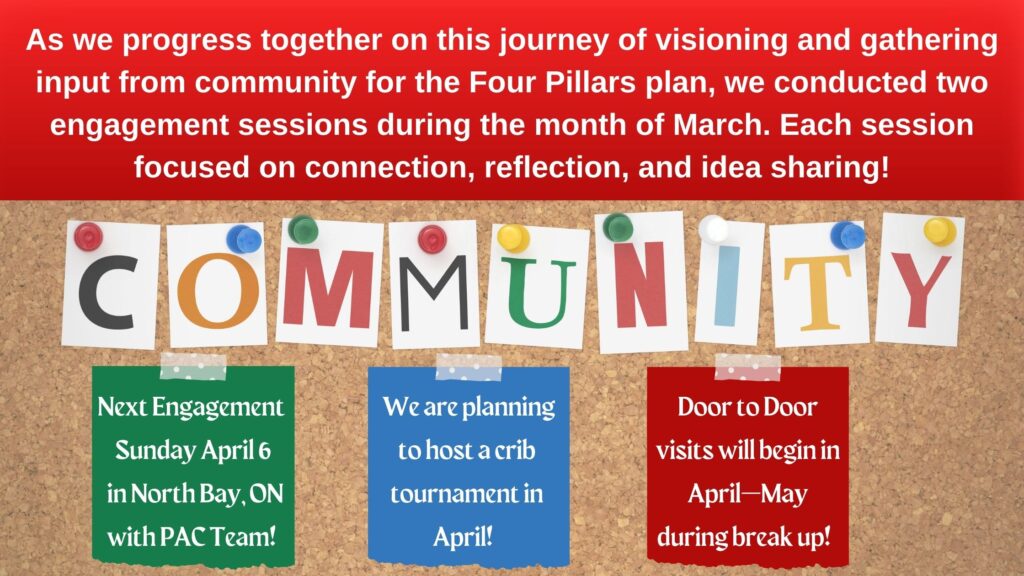 As we progress together on this journey of visioning and gathering input from community for the Four Pillars plan, we conducted two engagement sessions during the month of March. Each session focused on connection, reflection, and idea sharing!

COMMUNITY

Next Engagement Sunday April 6 in North Bay, ON with PAC Team!

We are planning to host a crib tournament in April!

Door to Door visits will begin in April—May during break up!